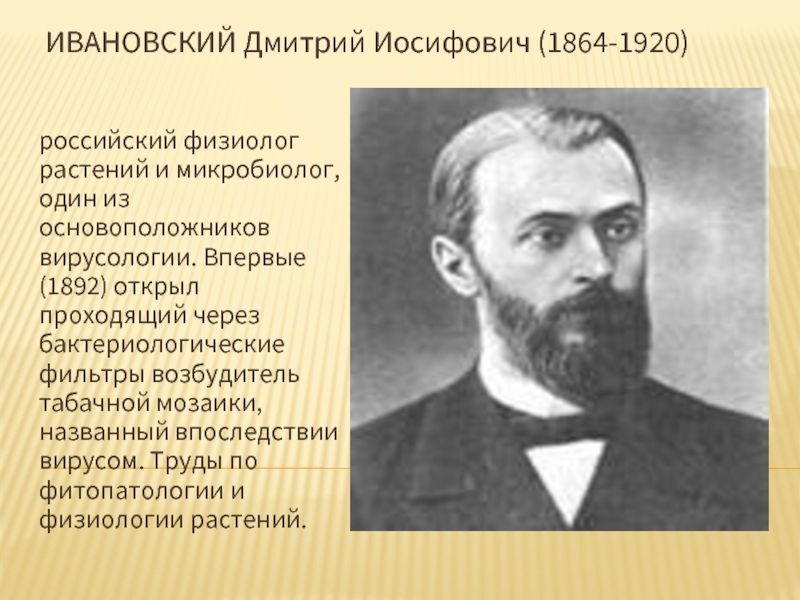 ИВАНОВСКИЙ Дмитрий Иосифович (1864-1920)

российский физиолог растений и микробиолог, один из основоположников вирусологии. Впервые (1892) открыл проходящий через бактериологические фильтры возбудитель табачной мозаики, названный впоследствии вирусом. Труды по фитопатологии и физиологии растений.